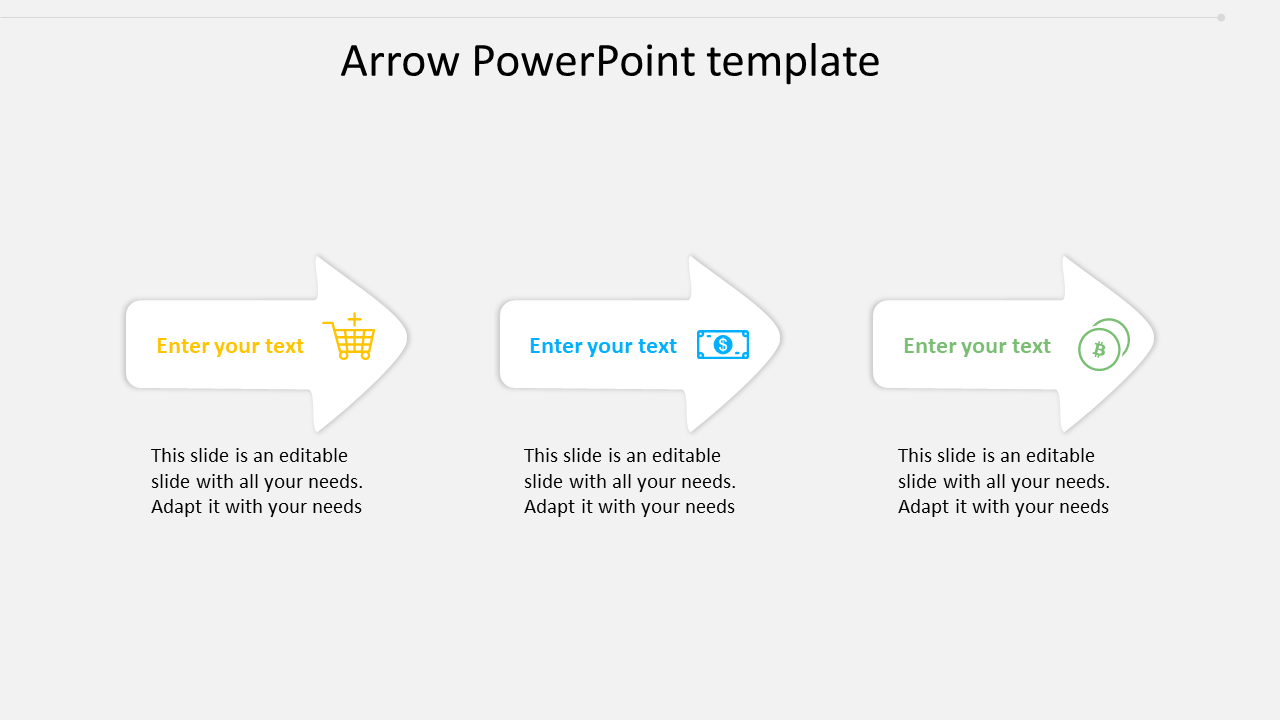 Arrow PowerPoint template

Enter your text

This slide is an editable slide with all your needs. Adapt it with your needs

Enter your text

This slide is an editable slide with all your needs. Adapt it with your needs

Enter your text

This slide is an editable slide with all your needs. Adapt it with your needs